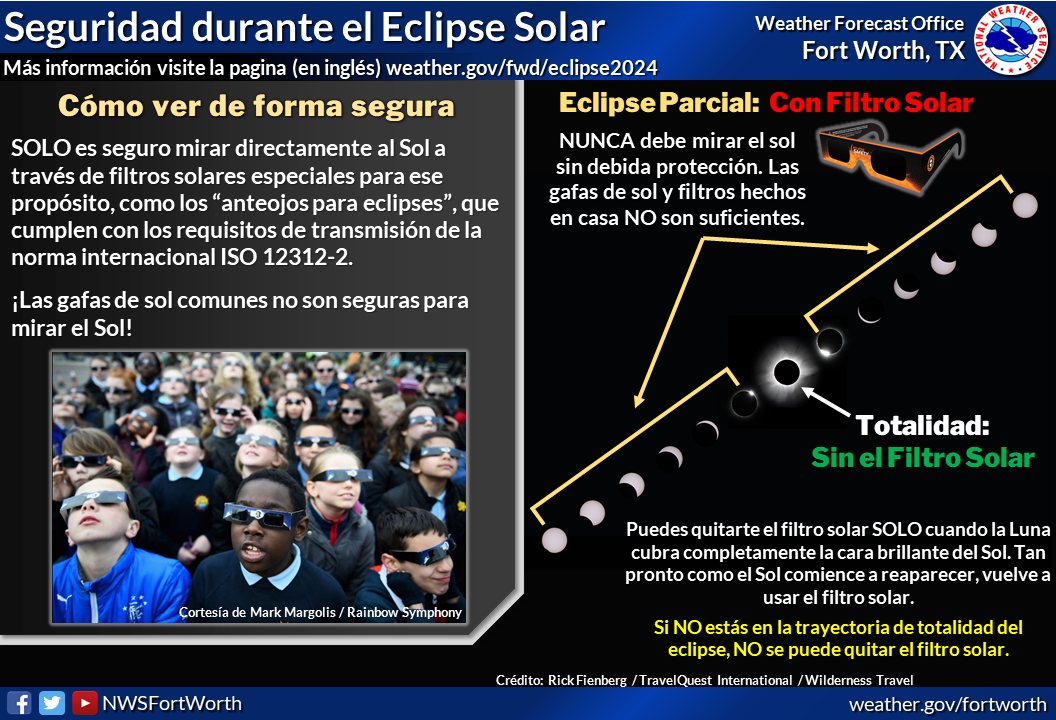 Seguridad durante el Eclipse Solar

Más información visite la pagina (en inglés) weather.gov/fwd/eclipse2024

Weather Forecast Office
Fort Worth, TX

NATIONAL WEATHER SERVICE

Cómo ver de forma segura

SOLO es seguro mirar directamente al Sol a través de filtros solares especiales para ese propósito, como los “anteojos para eclipses”, que cumplen con los requisitos de transmisión de la norma internacional ISO 12312-2.

¡Las gafas de sol comunes no son seguras para mirar el Sol!

Cortesía de Mark Margolis / Rainbow Symphony

Eclipse Parcial: Con Filtro Solar

NUNCA debe mirar el sol sin debida protección. Las gafas de sol y filtros hechos en casa NO son suficientes.

Totalidad: Sin el Filtro Solar

Puedes quitarte el filtro solar SOLO cuando la Luna cubra completamente la cara brillante del Sol. Tan pronto como el Sol comience a reaparecer, vuelve a usar el filtro solar.

Si NO estás en la trayectoria de totalidad del eclipse, NO se puede quitar el filtro solar.

Crédito: Rick Fienberg / TravelQuest International / Wilderness Travel

NWSFortWorth

weather.gov/fortworth